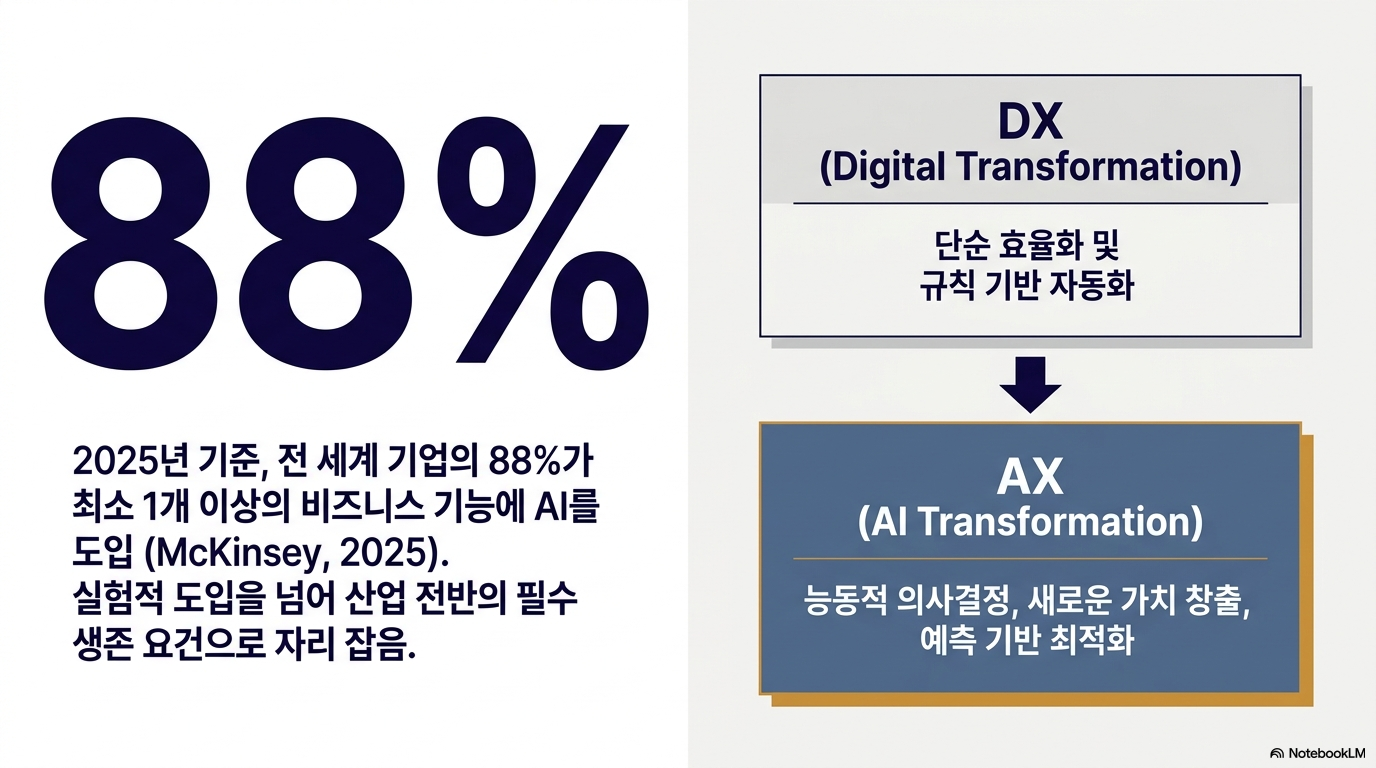 88%

2025년 기준, 전 세계 기업의 88%가 최소 1개 이상의 비즈니스 기능에 AI를 도입 (McKinsey, 2025).
실험적 도입을 넘어 산업 전반의 필수 생존 요건으로 자리 잡음.

DX
(Digital Transformation)

단순 효율화 및
규칙 기반 자동화

AX
(AI Transformation)

능동적 의사결정, 새로운 가치 창출,
예측 기반 최적화

NotebookLM